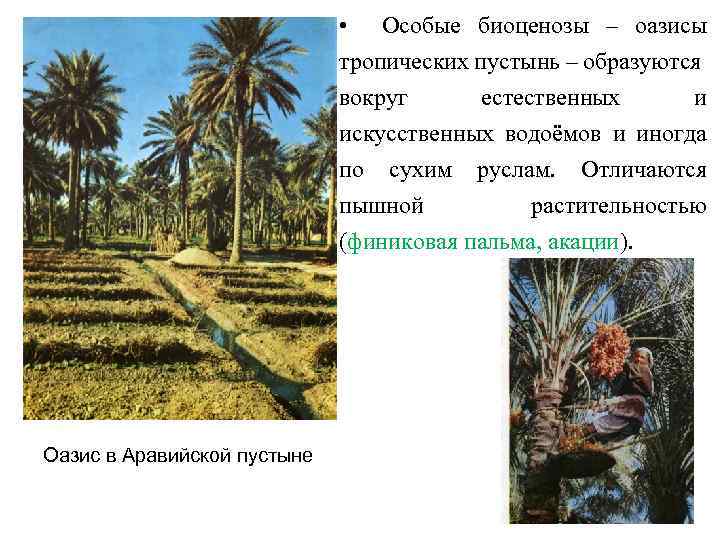 • Особые биоценозы – оазисы тропических пустынь – образуются вокруг естественных и искусственных водоёмов и иногда по сухим руслам. Отличаются пышной растительностью (финиковая пальма, акации).

Оазис в Аравийской пустыне